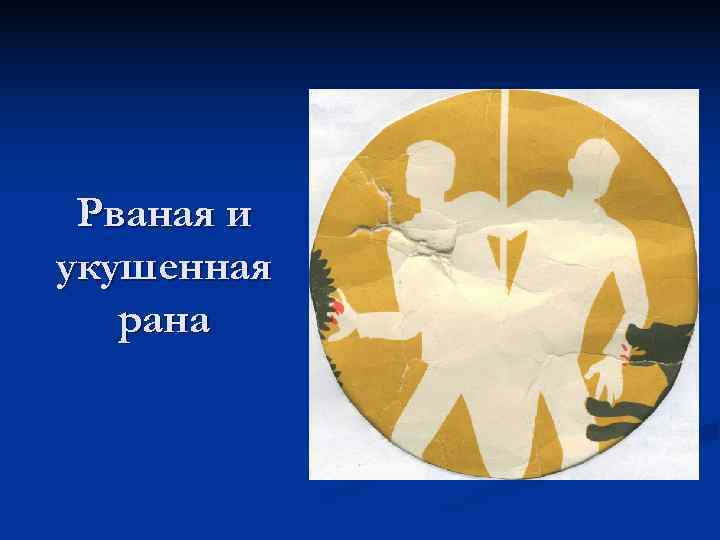 Рваная и укушенная рана